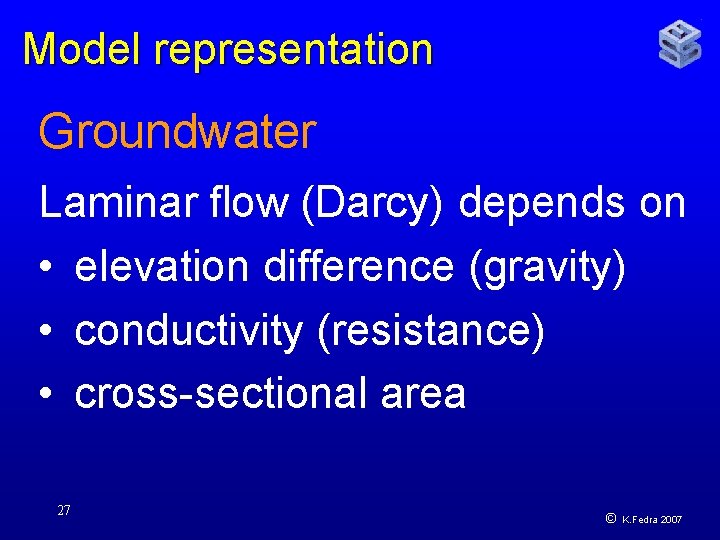 Model representation

Groundwater

Laminar flow (Darcy) depends on

• elevation difference (gravity)
• conductivity (resistance)
• cross-sectional area

27

© K.Fedra 2007